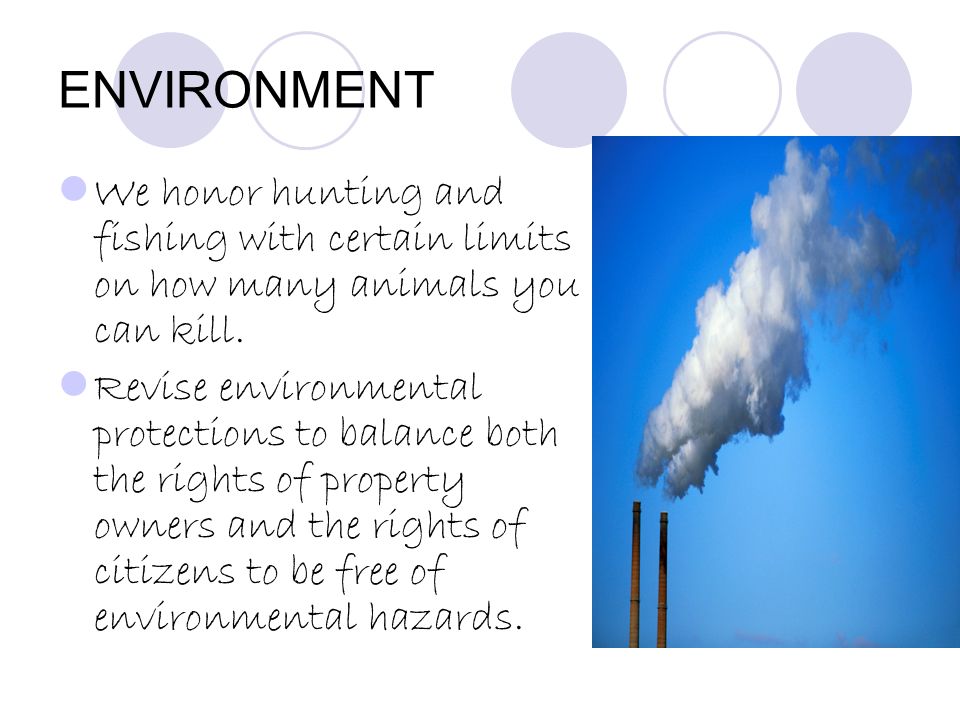 ENVIRONMENT

We honor hunting and fishing with certain limits on how many animals you can kill.

Revise environmental protections to balance both the rights of property owners and the rights of citizens to be free of environmental hazards.